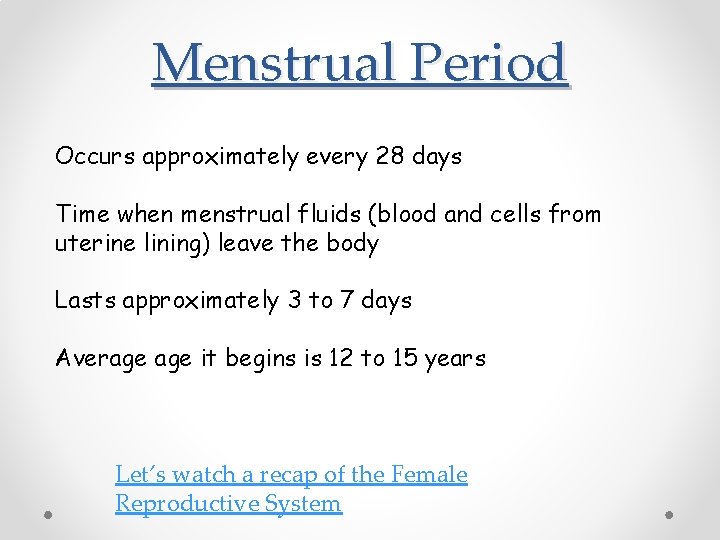 Menstrual Period

Occurs approximately every 28 days

Time when menstrual fluids (blood and cells from uterine lining) leave the body

Lasts approximately 3 to 7 days

Average age it begins is 12 to 15 years

Let's watch a recap of the Female Reproductive System